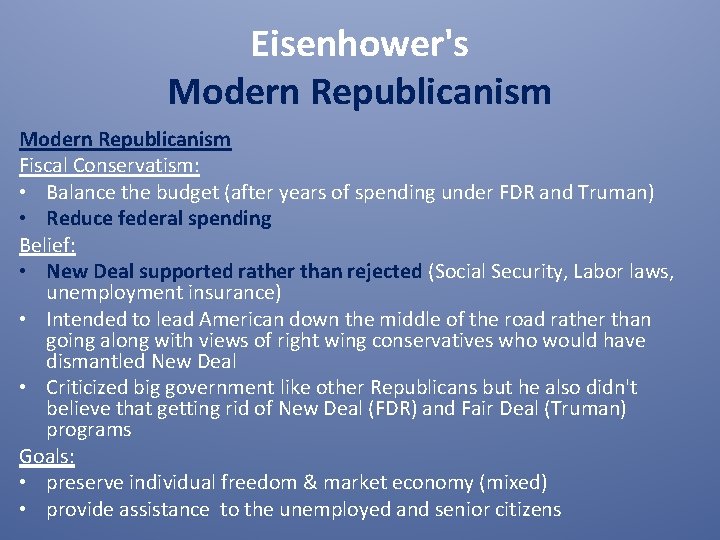 Eisenhower's
Modern Republicanism

Modern Republicanism
Fiscal Conservatism:
• Balance the budget (after years of spending under FDR and Truman)
• Reduce federal spending
Belief:
• New Deal supported rather than rejected (Social Security, Labor laws, unemployment insurance)
• Intended to lead American down the middle of the road rather than going along with views of right wing conservatives who would have dismantled New Deal
• Criticized big government like other Republicans but he also didn't believe that getting rid of New Deal (FDR) and Fair Deal (Truman) programs
Goals:
• preserve individual freedom & market economy (mixed)
• provide assistance to the unemployed and senior citizens